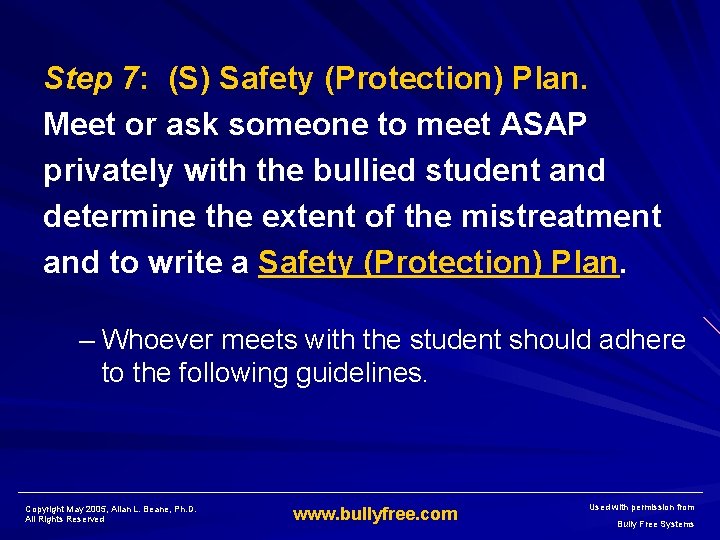 Step 7: (S) Safety (Protection) Plan. Meet or ask someone to meet ASAP privately with the bullied student and determine the extent of the mistreatment and to write a Safety (Protection) Plan.

– Whoever meets with the student should adhere to the following guidelines.

Copyright May 2005, Allan L. Beane, Ph.D.
All Rights Reserved

www.bullyfree.com

Used with permission from
Bully Free Systems